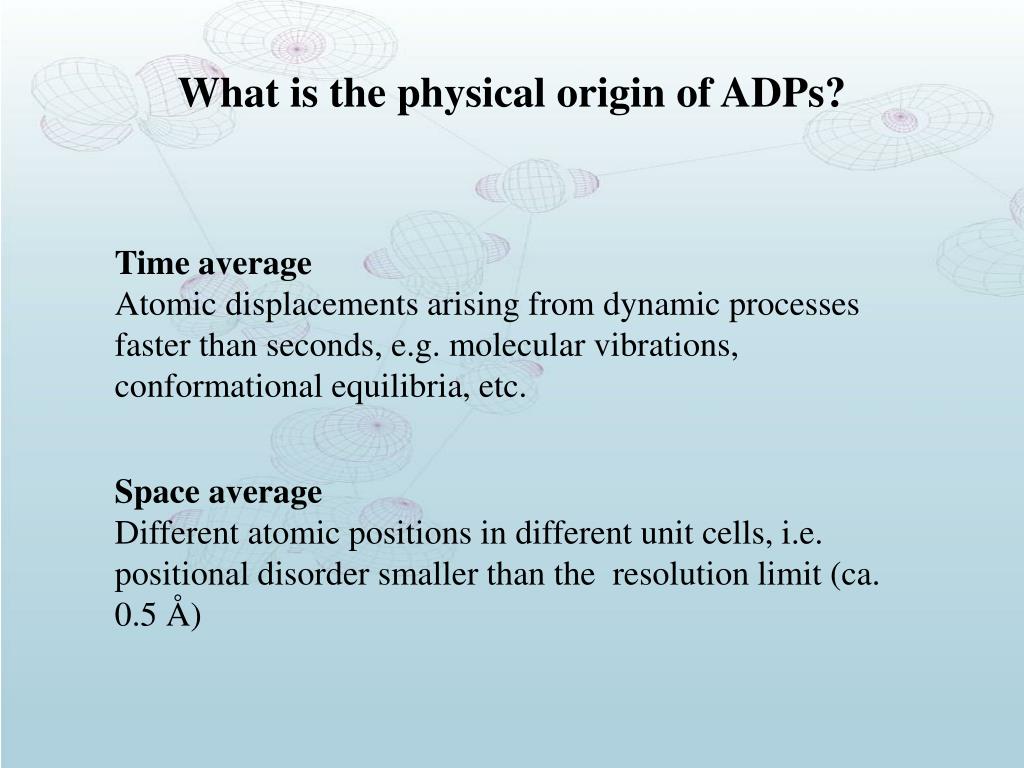 What is the physical origin of ADPs?

Time average
Atomic displacements arising from dynamic processes faster than seconds, e.g. molecular vibrations, conformational equilibria, etc.

Space average
Different atomic positions in different unit cells, i.e. positional disorder smaller than the resolution limit (ca. 0.5 Å)